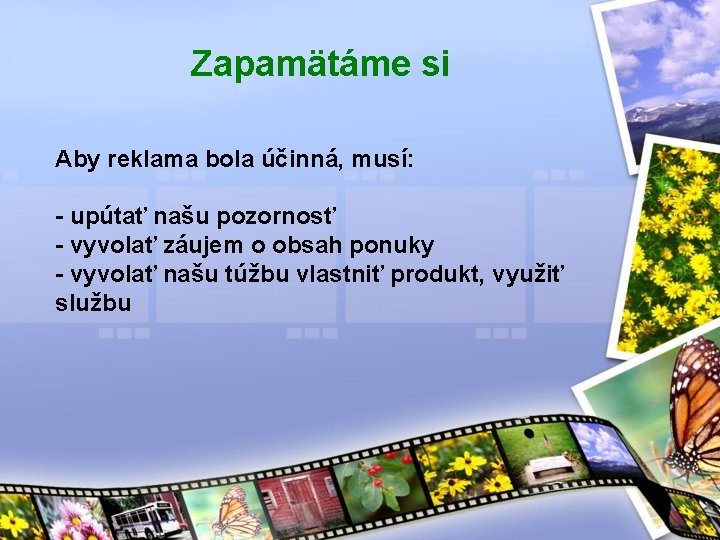 Zapamätáme si

Aby reklama bola účinná, musí:

- upútať našu pozornosť
- vyvolať záujem o obsah ponuky
- vyvolať našu túžbu vlastniť produkt, využiť službu